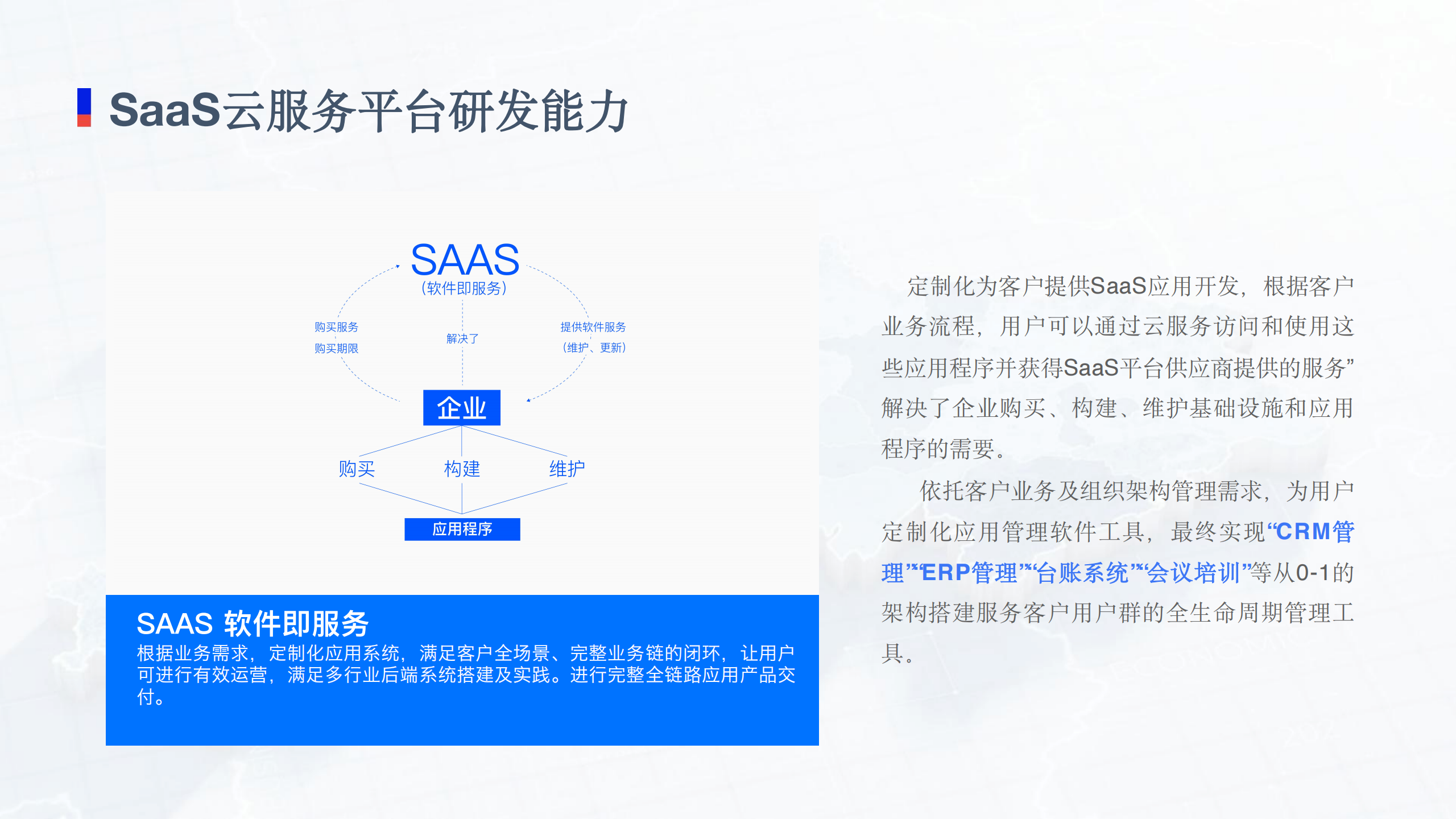 SaaS云服务平台研发能力

SAAS
（软件即服务）

购买服务
购买期限

解决了

提供软件服务
（维护、更新）

企业

购买
构建
维护

应用程序

SAAS 软件即服务
根据业务需求，定制化应用系统，满足客户全场景、完整业务链的闭环，让用户可进行有效运营，满足多行业后端系统搭建及实践。进行完整全链路应用产品交付。

定制化为客户提供SaaS应用开发，根据客户业务流程，用户可以通过云服务访问和使用这些应用程序并获得SaaS平台供应商提供的服务”解决了企业购买、构建、维护基础设施和应用程序的需要。

依托客户业务及组织架构管理需求，为用户定制化应用管理软件工具，最终实现“CRM管理”“ERP管理”“台账系统”“会议培训”等从0-1的架构搭建服务客户用户群的全生命周期管理工具。